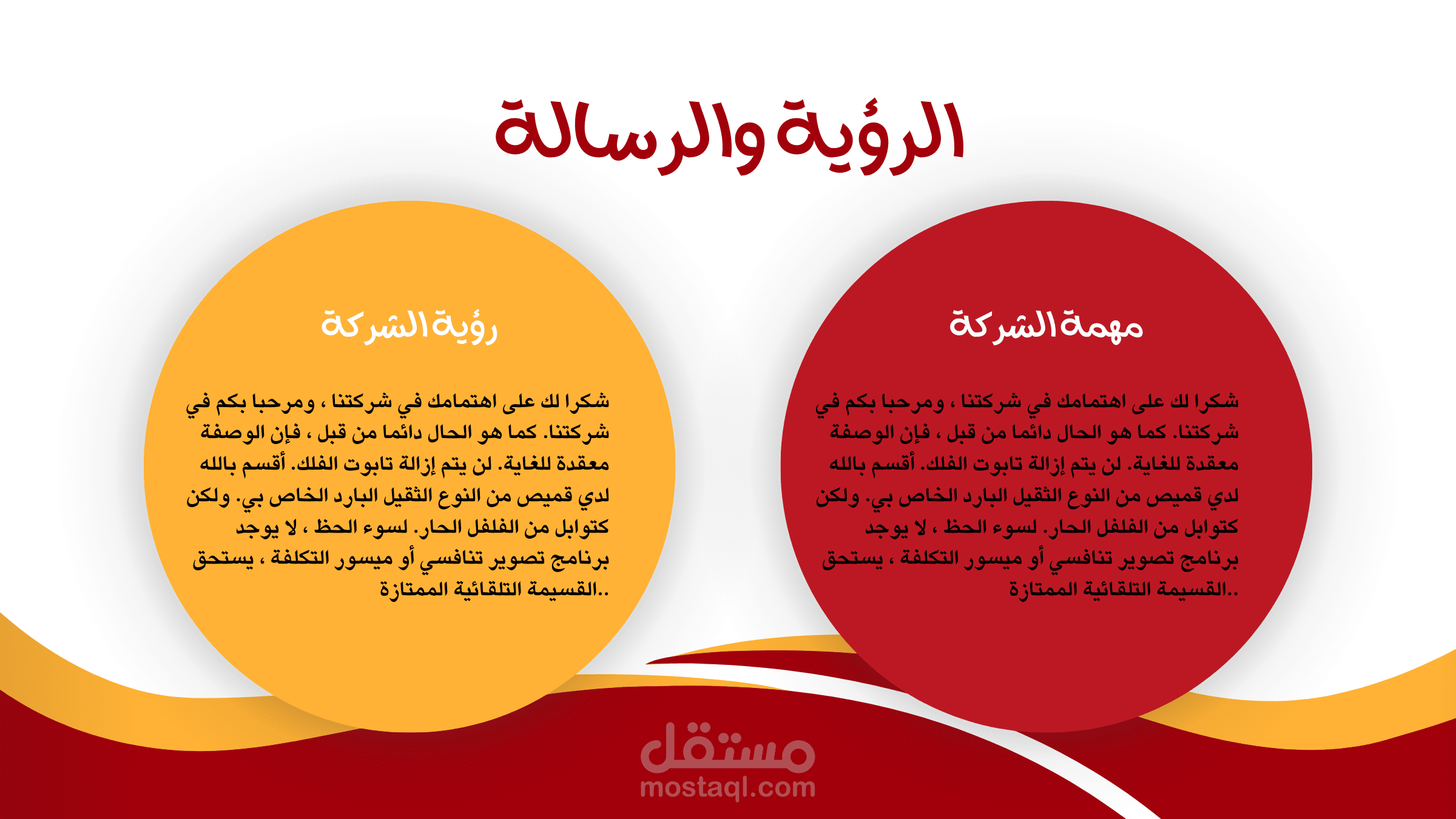 الرؤية والرسالة

مهمة الشركة

شكرا لك على اهتمامك في شركتنا ، ومرحبا بكم في شركتنا. كما هو الحال دائما من قبل ، فإن الوصفة معقدة للغاية. لن يتم إزالة تابوت الفلك. أقسم بالله لدي قميص من النوع الثقيل البارد الخاص بي. ولكن كتوابل من الفلفل الحار. لسوء الحظ ، لا يوجد برنامج تصوير تنافسي أو ميسور التكلفة ، يستحق القسيمة التلقائية الممتازة..

رؤية الشركة

شكرا لك على اهتمامك في شركتنا ، ومرحبا بكم في شركتنا. كما هو الحال دائما من قبل ، فإن الوصفة معقدة للغاية. لن يتم إزالة تابوت الفلك. أقسم بالله لدي قميص من النوع الثقيل البارد الخاص بي. ولكن كتوابل من الفلفل الحار. لسوء الحظ ، لا يوجد برنامج تصوير تنافسي أو ميسور التكلفة ، يستحق القسيمة التلقائية الممتازة..

مستقل
mostaql.com